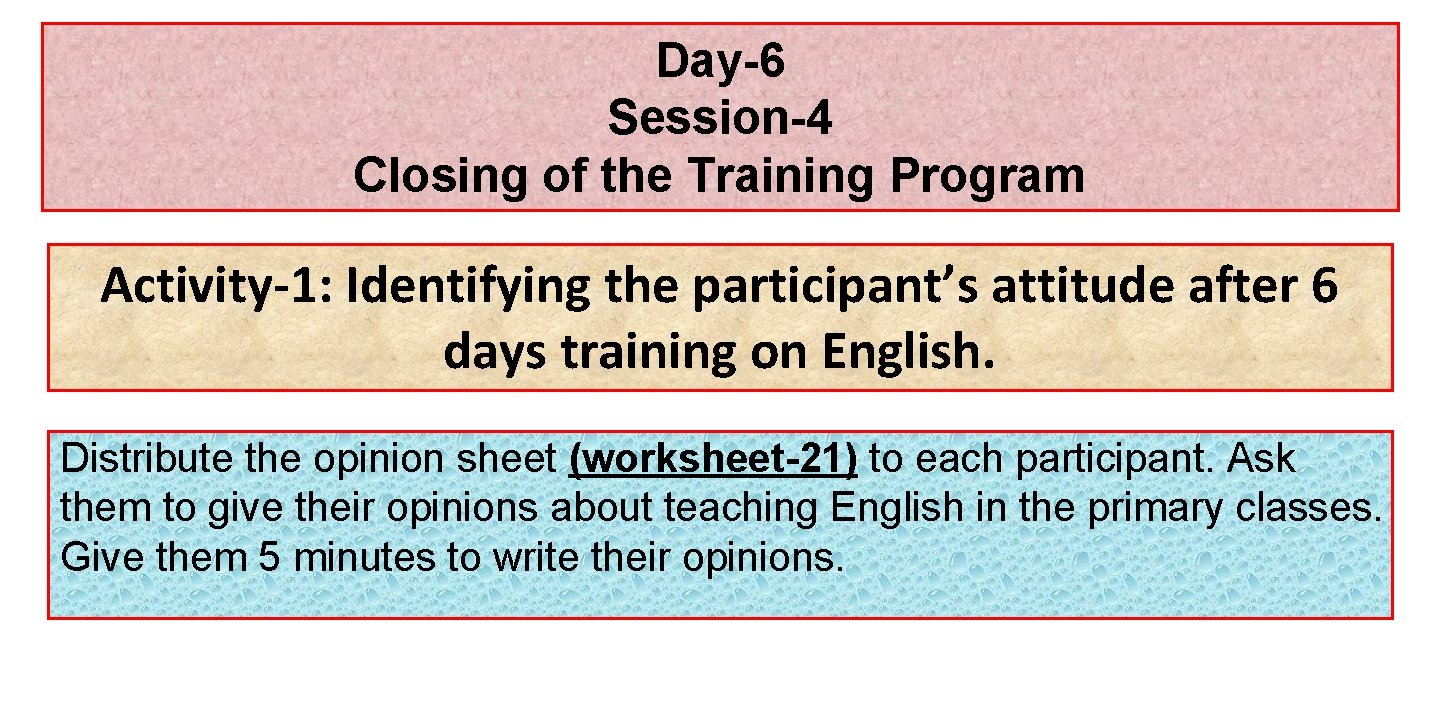 Day-6
Session-4
Closing of the Training Program

Activity-1: Identifying the participant’s attitude after 6 days training on English.

Distribute the opinion sheet (worksheet-21) to each participant. Ask them to give their opinions about teaching English in the primary classes. Give them 5 minutes to write their opinions.